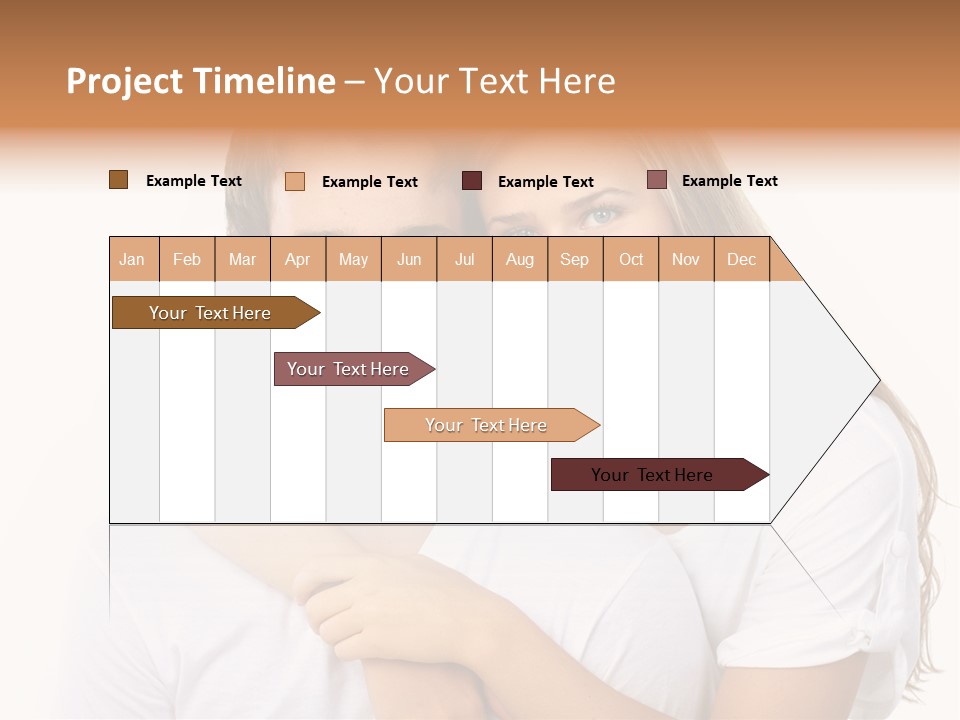 Project Timeline – Your Text Here

Example Text
Example Text
Example Text
Example Text

| Jan | Feb | Mar | Apr | May | Jun | Jul | Aug | Sep | Oct | Nov | Dec |
|---|---|---|---|---|---|---|---|---|---|---|---|

Your Text Here

Your Text Here

Your Text Here

Your Text Here